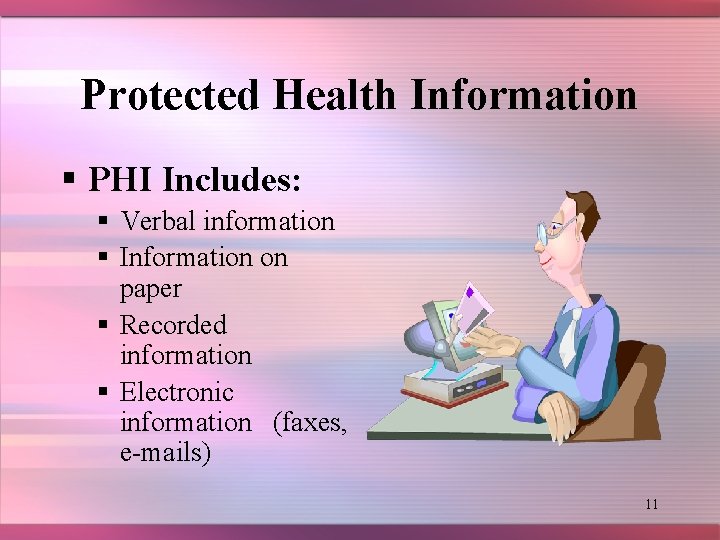 Protected Health Information

▪ PHI Includes:

▪ Verbal information
▪ Information on paper
▪ Recorded information
▪ Electronic information (faxes, e-mails)

11